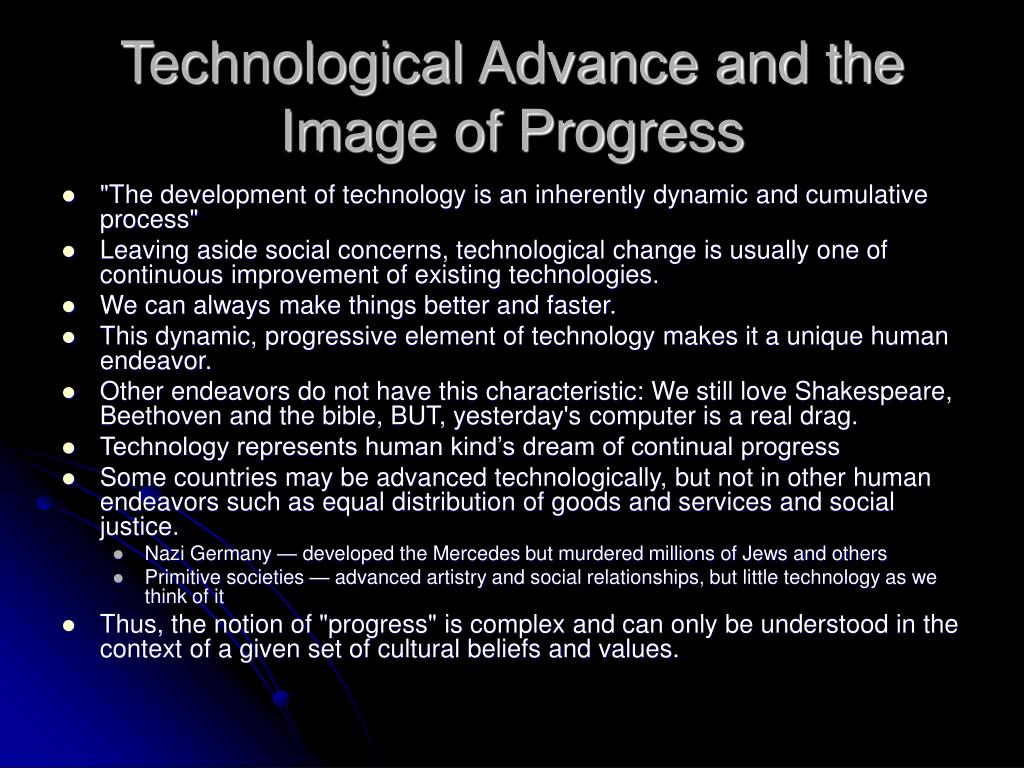 Technological Advance and the Image of Progress

- "The development of technology is an inherently dynamic and cumulative process"
- Leaving aside social concerns, technological change is usually one of continuous improvement of existing technologies.
- We can always make things better and faster.
- This dynamic, progressive element of technology makes it a unique human endeavor.
- Other endeavors do not have this characteristic: We still love Shakespeare, Beethoven and the bible, BUT, yesterday's computer is a real drag.
- Technology represents human kind's dream of continual progress
- Some countries may be advanced technologically, but not in other human endeavors such as equal distribution of goods and services and social justice.
  - Nazi Germany — developed the Mercedes but murdered millions of Jews and others
  - Primitive societies — advanced artistry and social relationships, but little technology as we think of it
- Thus, the notion of "progress" is complex and can only be understood in the context of a given set of cultural beliefs and values.